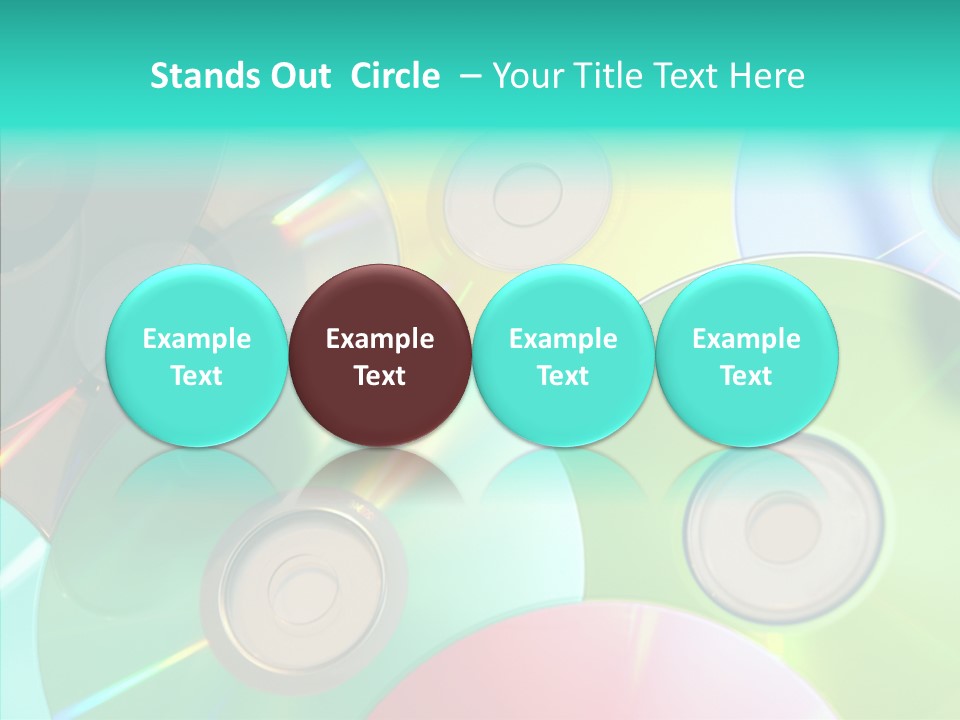 Stands Out Circle – Your Title Text Here

Example Text

Example Text

Example Text

Example Text